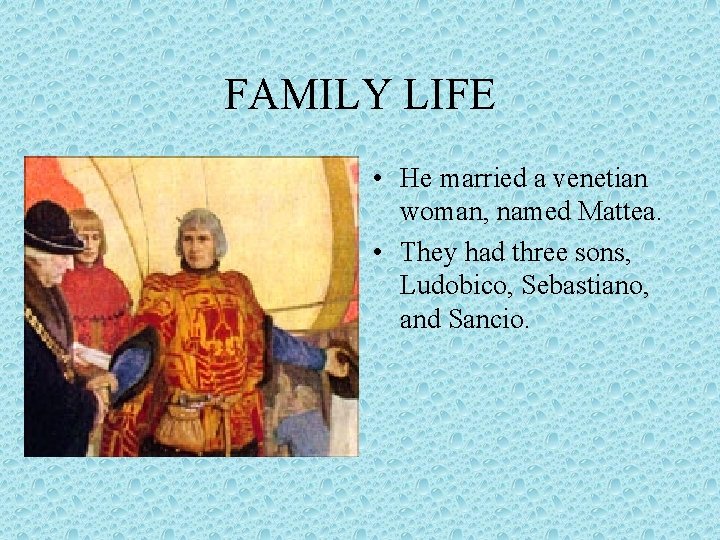 FAMILY LIFE

• He married a venetian woman, named Mattea.
• They had three sons, Ludobico, Sebastiano, and Sancio.